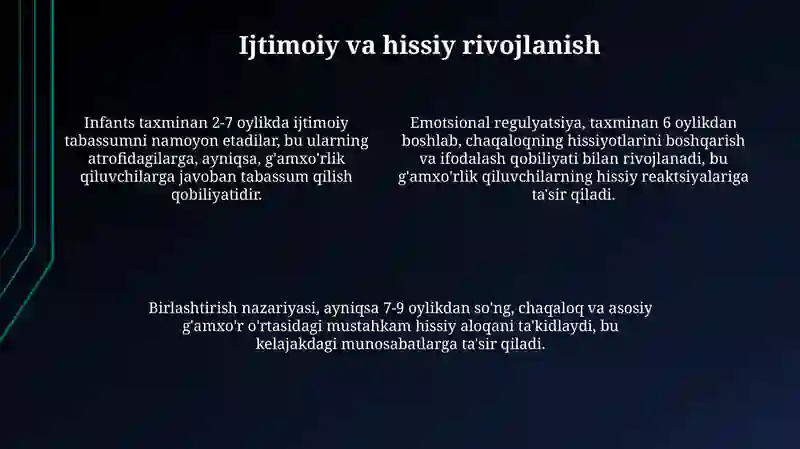 Ijtimoiy va hissiy rivojlanish

Infants taxminan 2-7 oylikda ijtimoiy tabassumni namoyon etadilar, bu ularning atrofidagilarga, ayniqsa, g'amxo'rlik qiluvchilarga javoban tabassum qilish qobiliyatidir.

Emotsional regulyatsiya, taxminan 6 oylikdan boshlab, chaqaloqning hissiyotlarini boshqarish va ifodalash qobiliyati bilan rivojlanadi, bu g'amxo'rlik qiluvchilarning hissiy reaktsiyalariga ta'sir qiladi.

Birlashtirish nazariyasi, ayniqsa 7-9 oylikdan so'ng, chaqaloq va asosiy g'amxo'r o'rtasidagi mustahkam hissiy aloqani ta'kidlaydi, bu kelajakdagi munosabatlarga ta'sir qiladi.